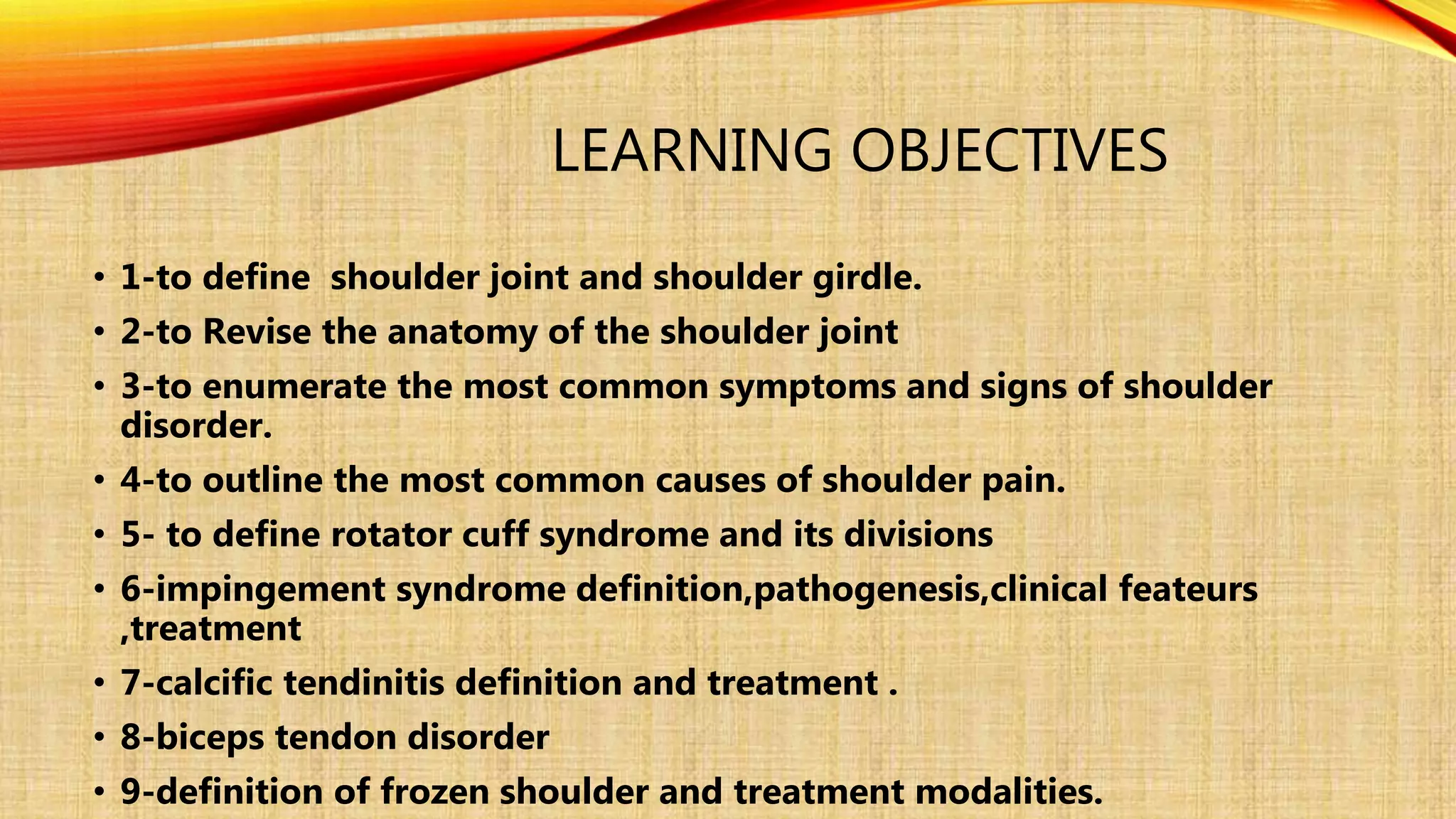 LEARNING OBJECTIVES

• 1-to define  shoulder joint and shoulder girdle.
• 2-to Revise the anatomy of the shoulder joint
• 3-to enumerate the most common symptoms and signs of shoulder disorder.
• 4-to outline the most common causes of shoulder pain.
• 5- to define rotator cuff syndrome and its divisions
• 6-impingement syndrome definition,pathogenesis,clinical feateurs ,treatment
• 7-calcific tendinitis definition and treatment .
• 8-biceps tendon disorder
• 9-definition of frozen shoulder and treatment modalities.